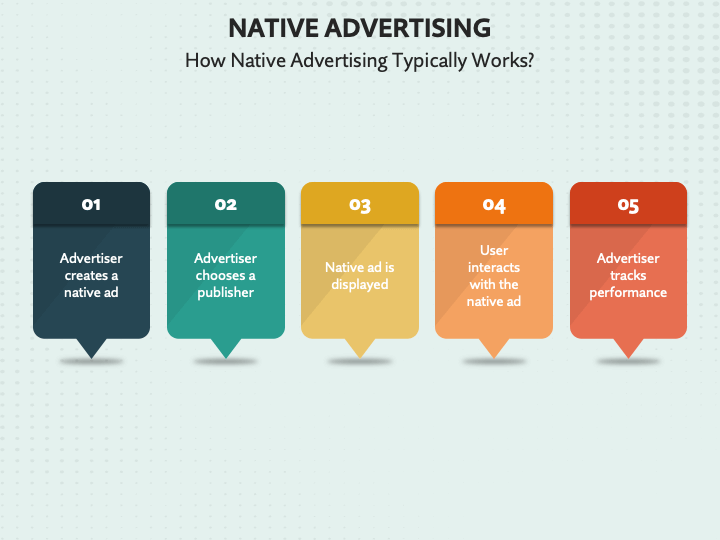 NATIVE ADVERTISING
How Native Advertising Typically Works?

01
Advertiser creates a native ad

02
Advertiser chooses a publisher

03
Native ad is displayed

04
User interacts with the native ad

05
Advertiser tracks performance